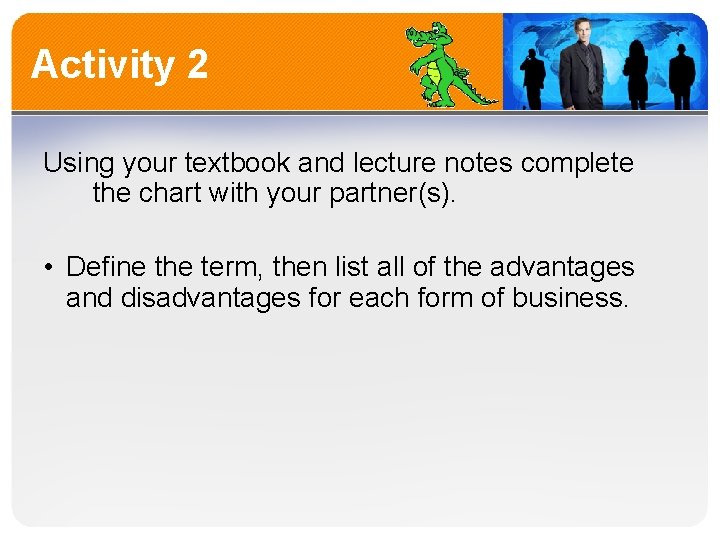 Activity 2

Using your textbook and lecture notes complete the chart with your partner(s).

• Define the term, then list all of the advantages and disadvantages for each form of business.